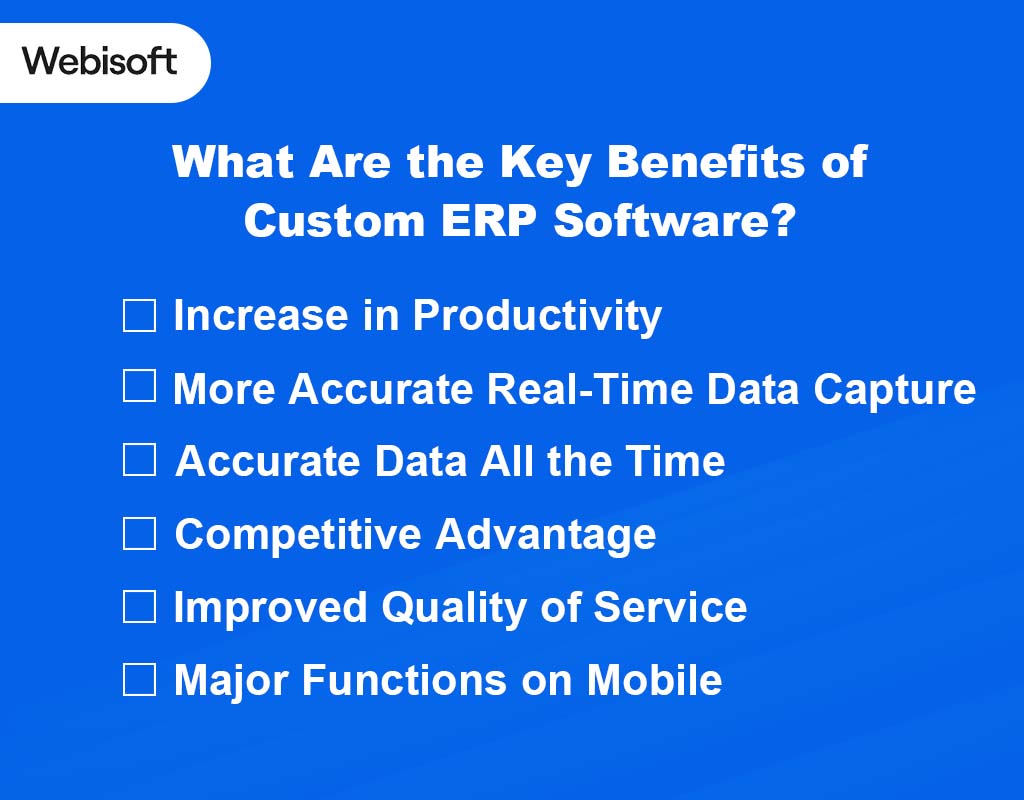 Webisoft

What Are the Key Benefits of Custom ERP Software?

☐ Increase in Productivity
☐ More Accurate Real-Time Data Capture
☐ Accurate Data All the Time
☐ Competitive Advantage
☐ Improved Quality of Service
☐ Major Functions on Mobile